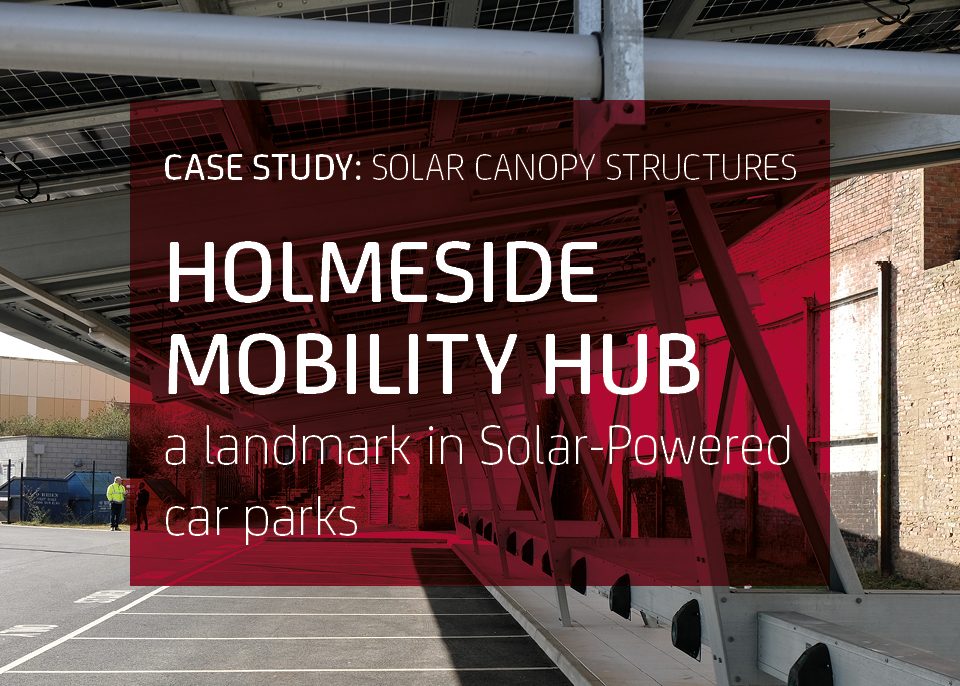 CASE STUDY: SOLAR CANOPY STRUCTURES

HOLMESIDE MOBILITY HUB

a landmark in Solar-Powered car parks